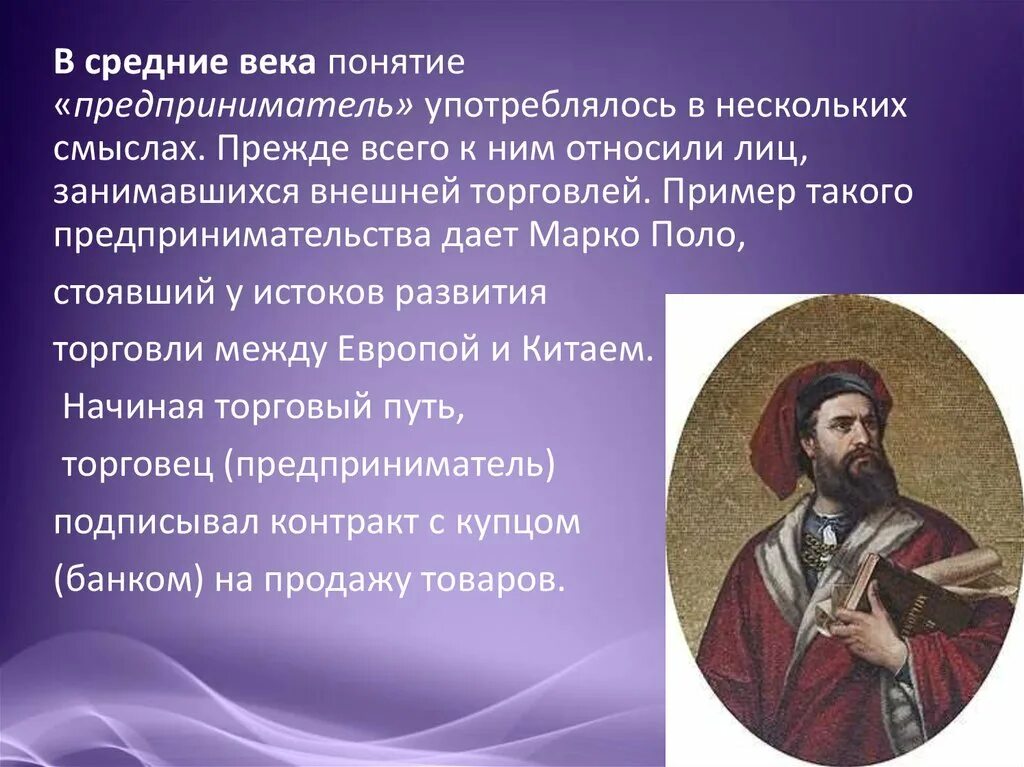 В средние века понятие «предприниматель» употреблялось в нескольких смыслах. Прежде всего к ним относили лиц, занимавшихся внешней торговлей. Пример такого предпринимательства дает Марко Поло,

стоявший у истоков развития

торговли между Европой и Китаем.

Начиная торговый путь,

торговец (предприниматель)

подписывал контракт с купцом

(банком) на продажу товаров.